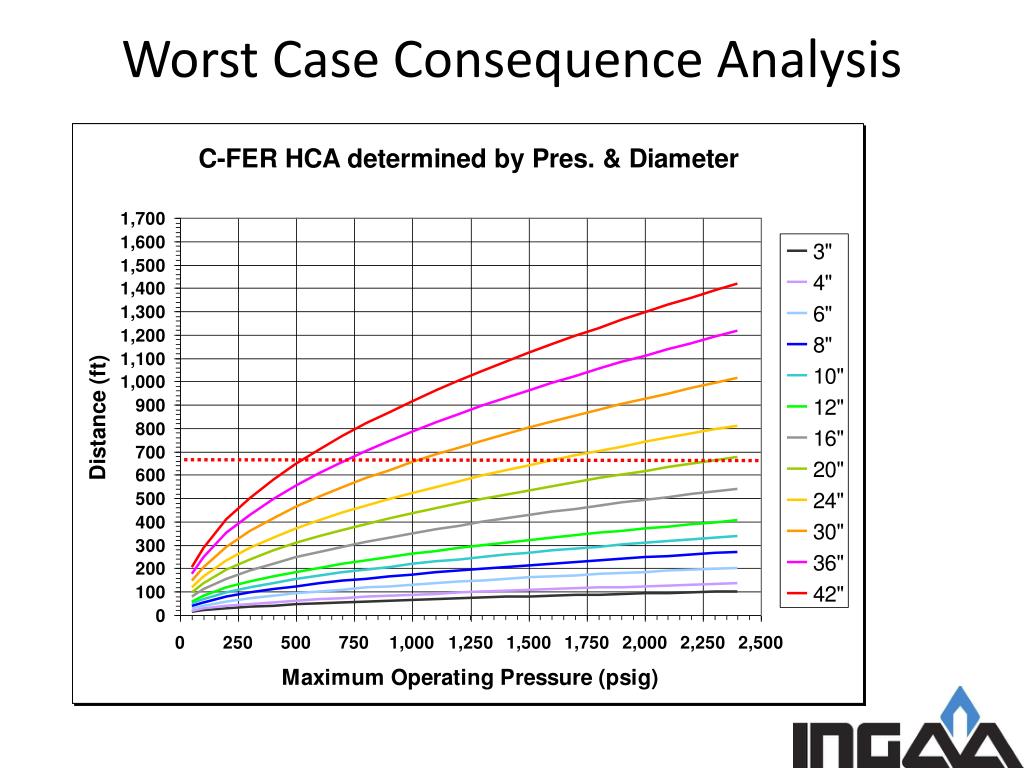 Worst Case Consequence Analysis

C-FER HCA determined by Pres. & Diameter

Distance (ft)

1,700
1,600
1,500
1,400
1,300
1,200
1,100
1,000
900
800
700
600
500
400
300
200
100
0

0 250 500 750 1,000 1,250 1,500 1,750 2,000 2,250 2,500

Maximum Operating Pressure (psig)

3"
4"
6"
8"
10"
12"
16"
20"
24"
30"
36"
42"

INGAA